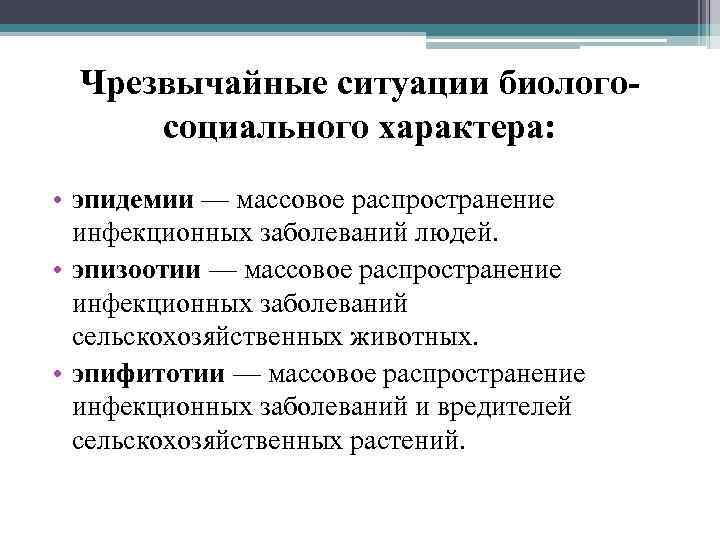 Чрезвычайные ситуации биолого-социального характера:

• эпидемии — массовое распространение инфекционных заболеваний людей.
• эпизоотии — массовое распространение инфекционных заболеваний сельскохозяйственных животных.
• эпифитотии — массовое распространение инфекционных заболеваний и вредителей сельскохозяйственных растений.